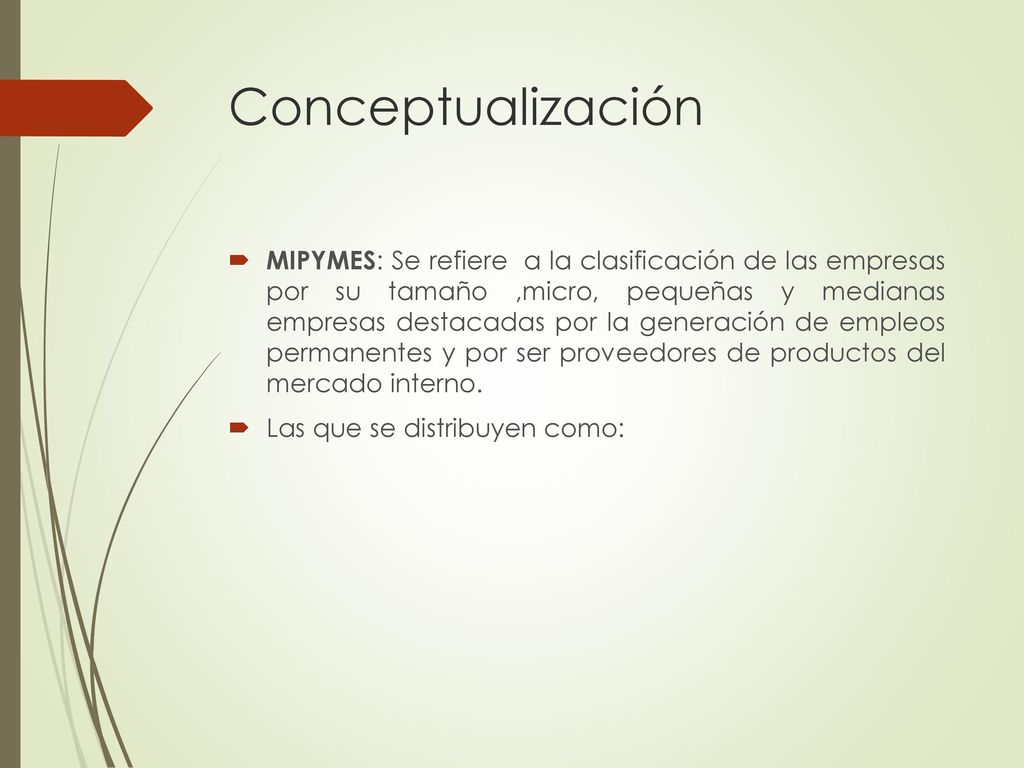 Conceptualización

MIPYMES: Se refiere a la clasificación de las empresas por su tamaño ,micro, pequeñas y medianas empresas destacadas por la generación de empleos permanentes y por ser proveedores de productos del mercado interno.

Las que se distribuyen como: